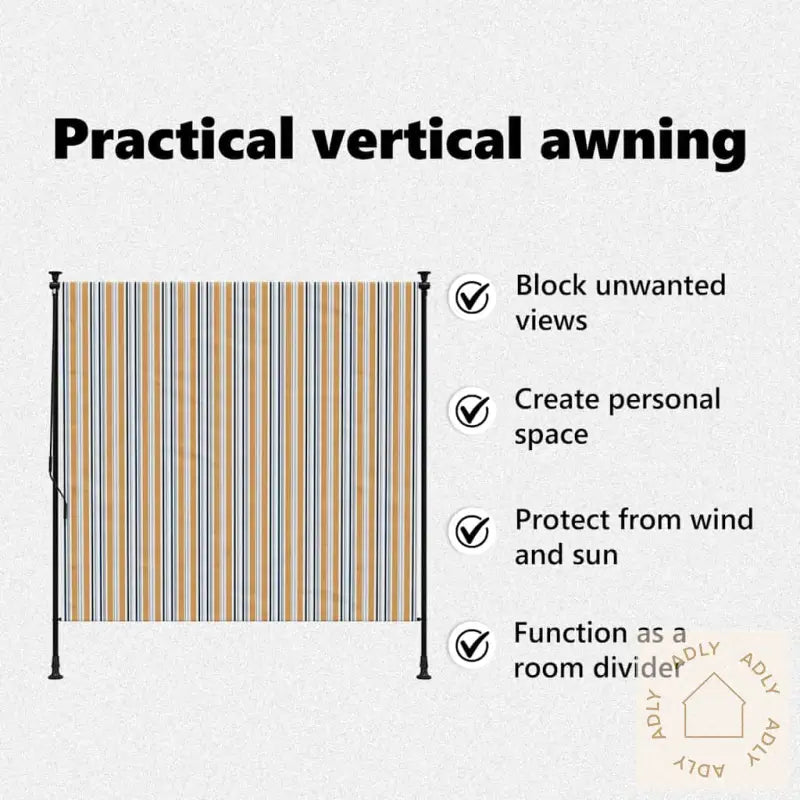 Practical vertical awning

Block unwanted views

Create personal space

Protect from wind and sun

Function as a room divider

ADLY ADLY ADLY ADLY